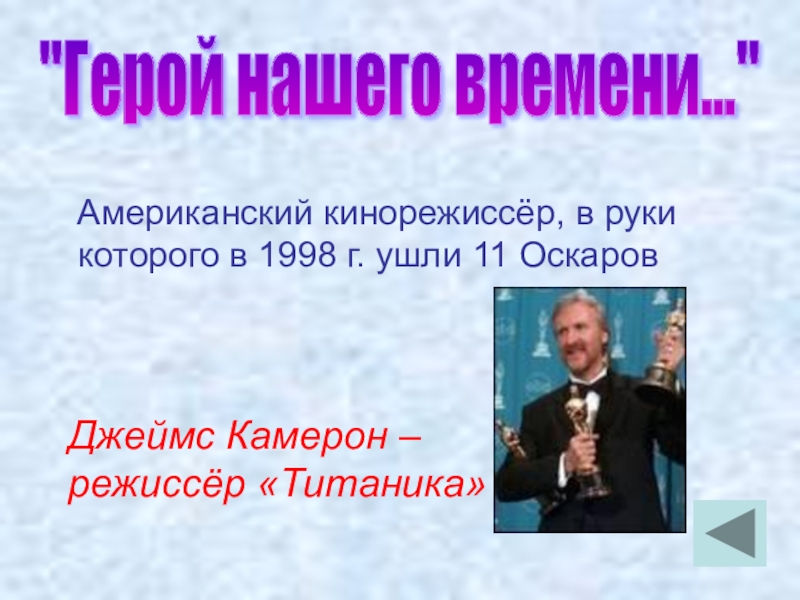 "Герой нашего времени..."

Американский кинорежиссёр, в руки которого в 1998 г. ушли 11 Оскаров

Джеймс Камерон – режиссёр «Титаника»